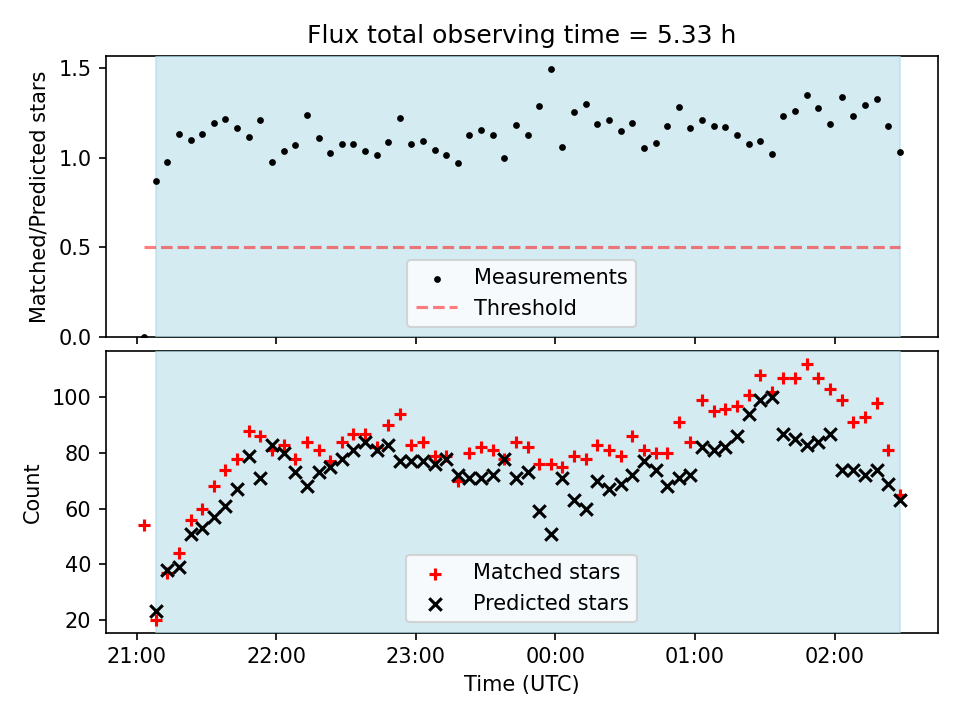 Flux total observing time = 5.33 h

Matched/Predicted stars

1.5
1.0
0.5
0.0

Measurements
Threshold

Count

100
80
60
40
20

Matched stars
Predicted stars

21:00
22:00
23:00
00:00
01:00
02:00

Time (UTC)